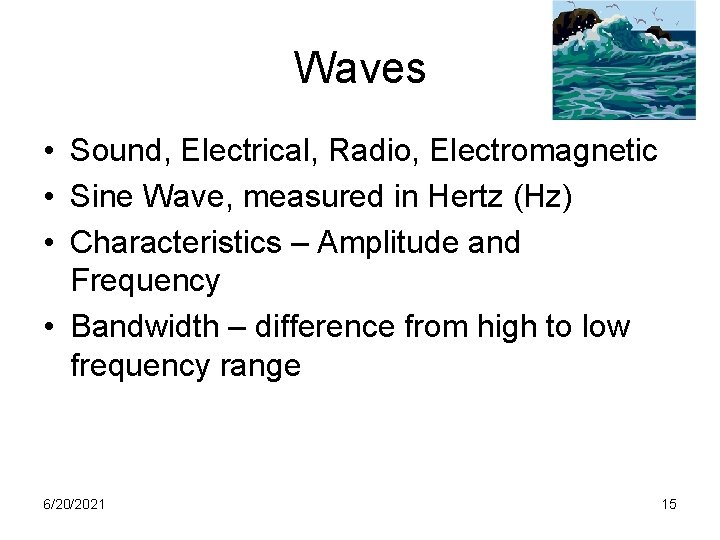 Waves

• Sound, Electrical, Radio, Electromagnetic
• Sine Wave, measured in Hertz (Hz)
• Characteristics – Amplitude and Frequency
• Bandwidth – difference from high to low frequency range

6/20/2021

15